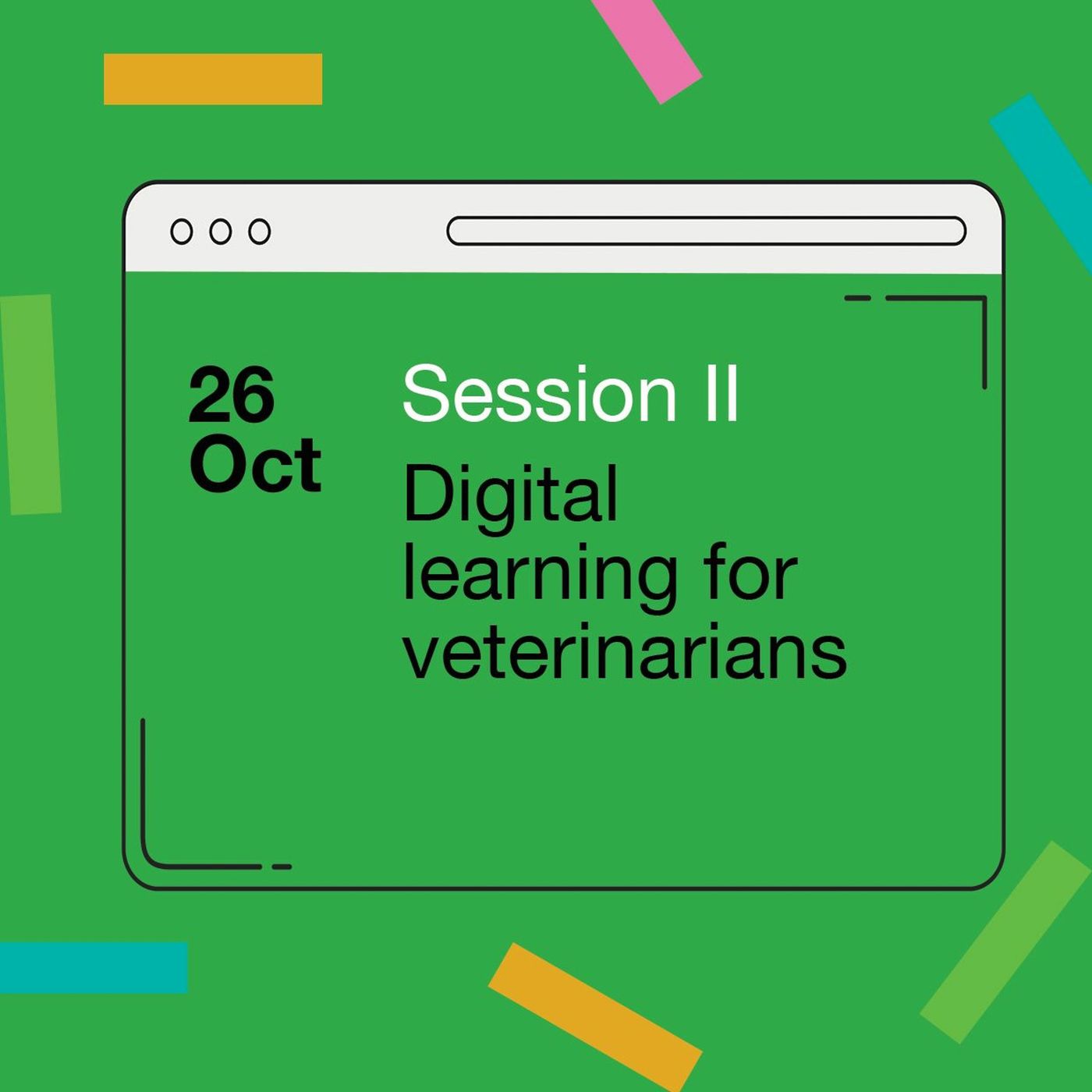 26
Oct

Session II

Digital learning for veterinarians